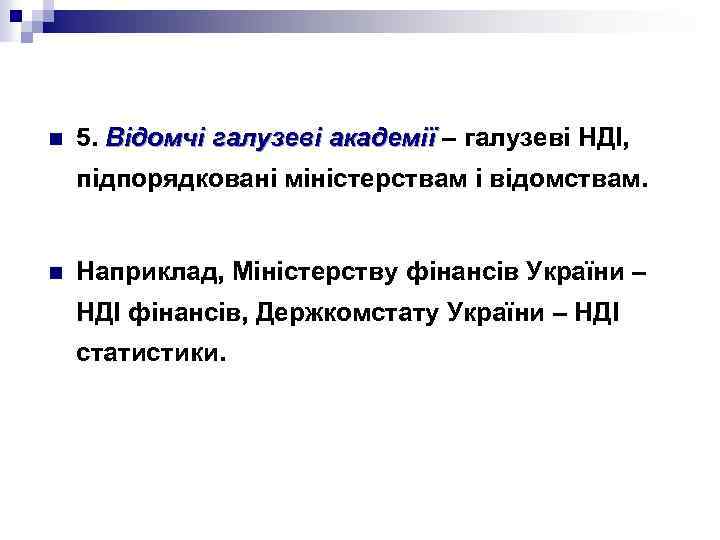 5. Відомчі галузеві академії – галузеві НДІ, підпорядковані міністерствам і відомствам.

Наприклад, Міністерству фінансів України – НДІ фінансів, Держкомстату України – НДІ статистики.